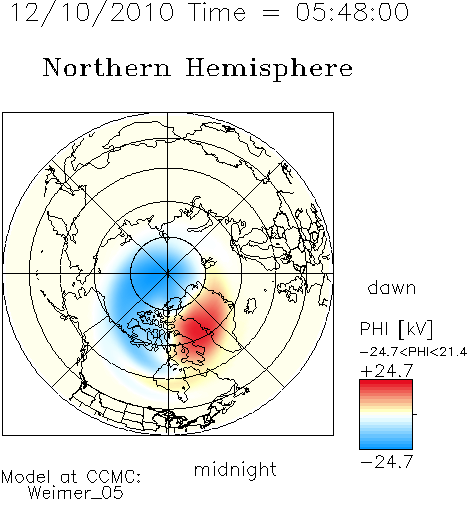 12/10/2010 Time = 05:48:00

Northern Hemisphere

dawn

PHI [kV]
−24.7<PHI<21.4
+24.7

−24.7

midnight

Model at CCMC:
Weimer_05